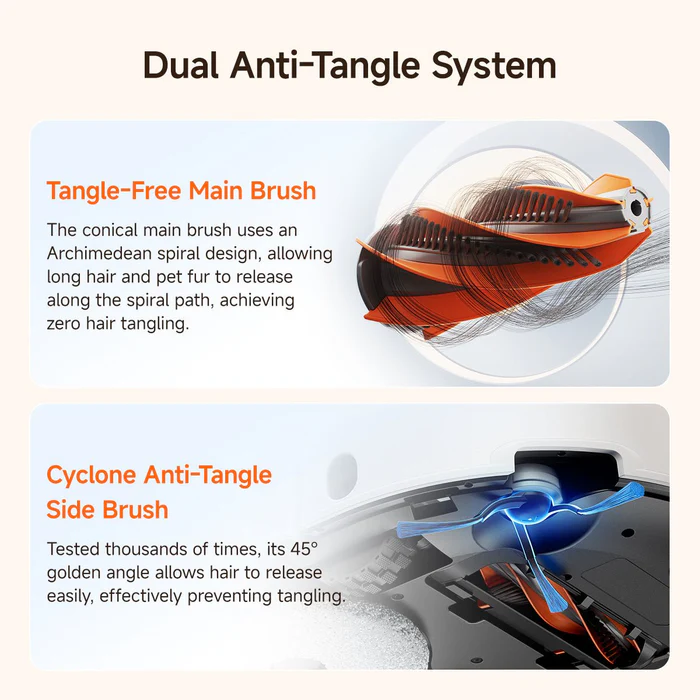 Dual Anti-Tangle System

Tangle-Free Main Brush

The conical main brush uses an Archimedean spiral design, allowing long hair and pet fur to release along the spiral path, achieving zero hair tangling.

Cyclone Anti-Tangle Side Brush

Tested thousands of times, its 45° golden angle allows hair to release easily, effectively preventing tangling.